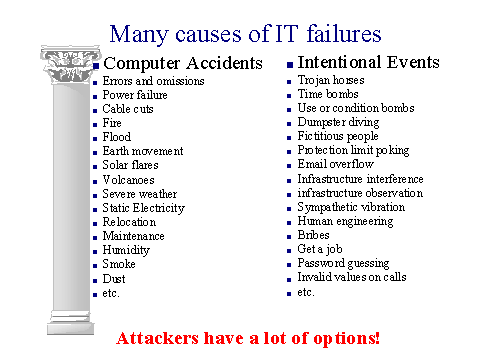 Many causes of IT failures

- Computer Accidents
- Errors and omissions
- Power failure
- Cable cuts
- Fire
- Flood
- Earth movement
- Solar flares
- Volcanoes
- Severe weather
- Static Electricity
- Relocation
- Maintenance
- Humidity
- Smoke
- Dust
- etc.

- Intentional Events
- Trojan horses
- Time bombs
- Use or condition bombs
- Dumpster diving
- Fictitious people
- Protection limit poking
- Email overflow
- Infrastructure interference
- infrastructure observation
- Sympathetic vibration
- Human engineering
- Bribes
- Get a job
- Password guessing
- Invalid values on calls
- etc.

Attackers have a lot of options!